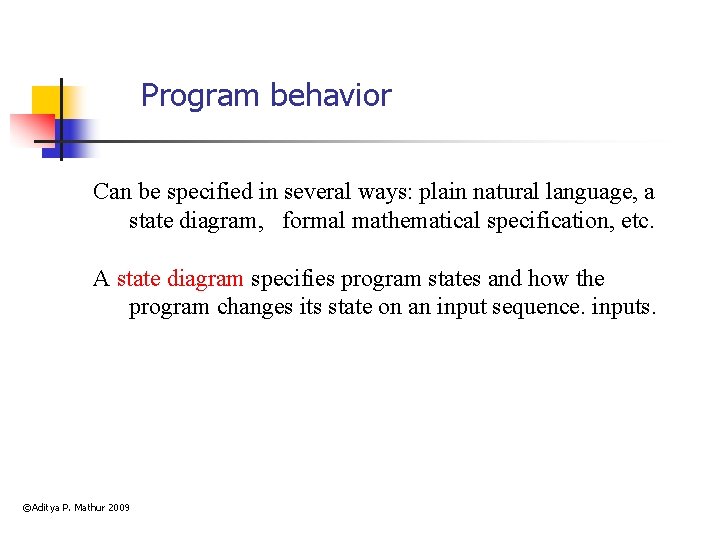 Program behavior

Can be specified in several ways: plain natural language, a state diagram, formal mathematical specification, etc.

A state diagram specifies program states and how the program changes its state on an input sequence. inputs.

©Aditya P. Mathur 2009